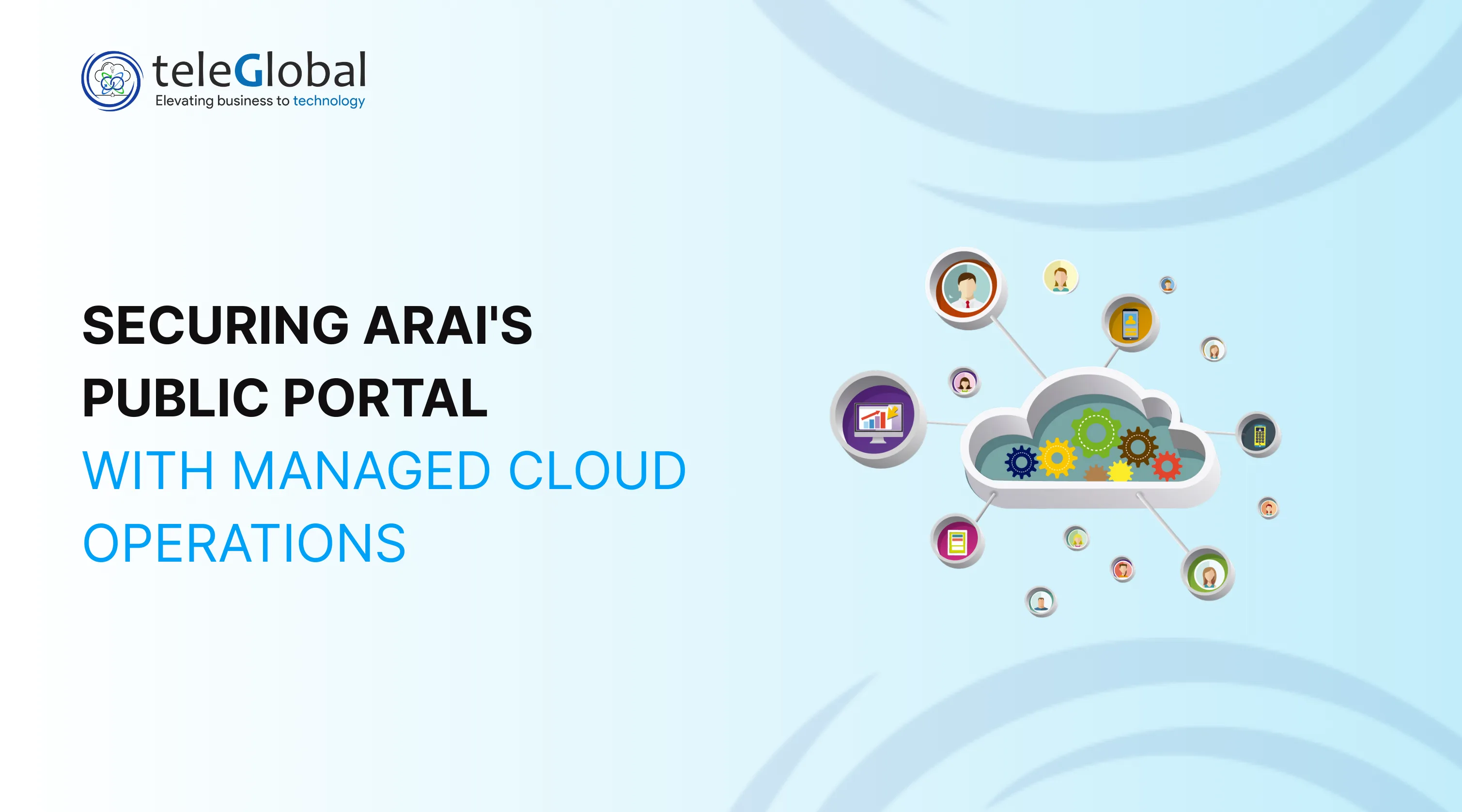 teleGlobal
Elevating business to technology

SECURING ARAI'S PUBLIC PORTAL WITH MANAGED CLOUD OPERATIONS